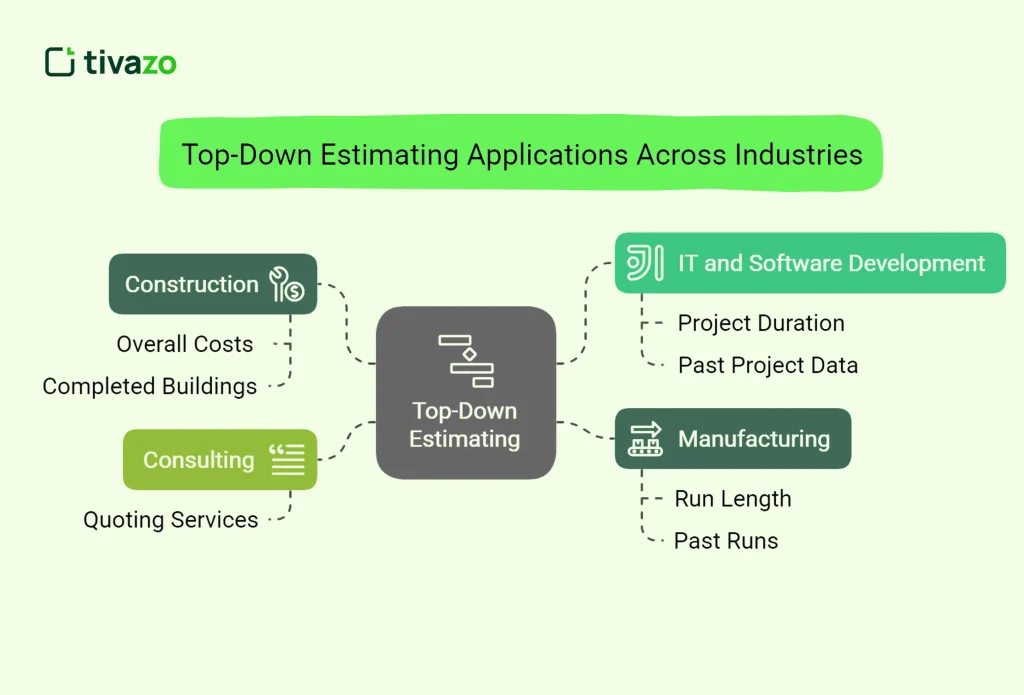 tivazo

Top-Down Estimating Applications Across Industries

Top-Down Estimating

Construction
Overall Costs
Completed Buildings

Consulting
Quoting Services

IT and Software Development
Project Duration
Past Project Data

Manufacturing
Run Length
Past Runs